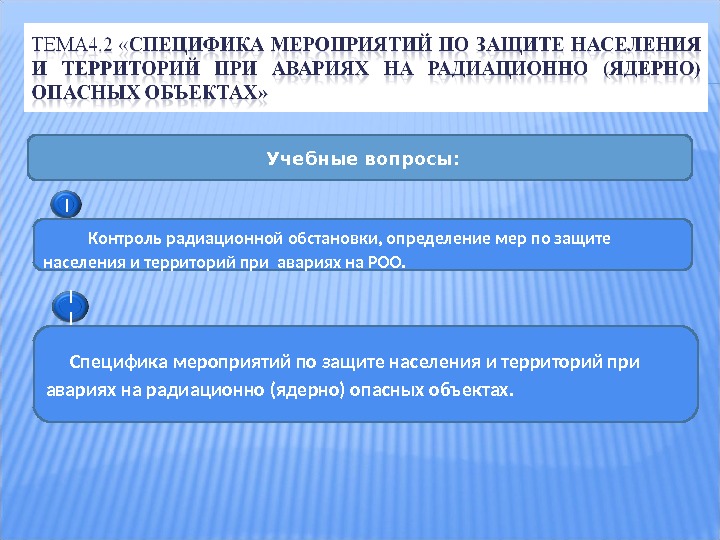 ТЕМА4.2 «СПЕЦИФИКА МЕРОПРИЯТИЙ ПО ЗАЩИТЕ НАСЕЛЕНИЯ И ТЕРРИТОРИЙ ПРИ АВАРИЯХ НА РАДИАЦИОННО (ЯДЕРНО) ОПАСНЫХ ОБЪЕКТАХ»

Учебные вопросы:

I

Контроль радиационной обстановки, определение мер по защите населения и территорий при авариях на РОО.

II

Специфика мероприятий по защите населения и территорий при авариях на радиационно (ядерно) опасных объектах.